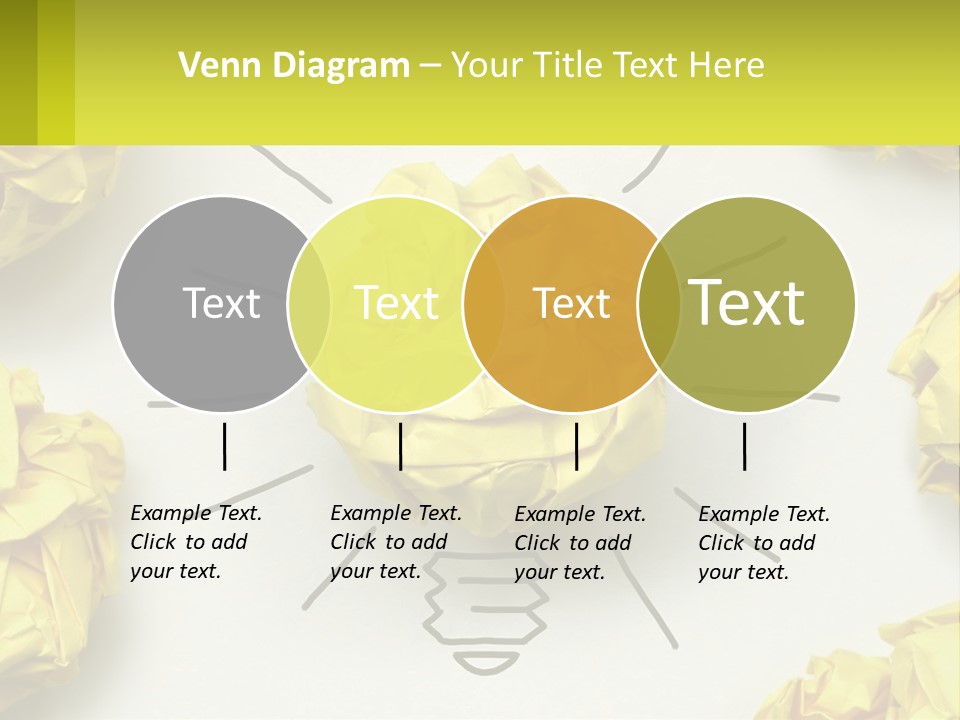 Venn Diagram – Your Title Text Here

Text

Text

Text

Text

Example Text. Click to add your text.

Example Text. Click to add your text.

Example Text. Click to add your text.

Example Text. Click to add your text.